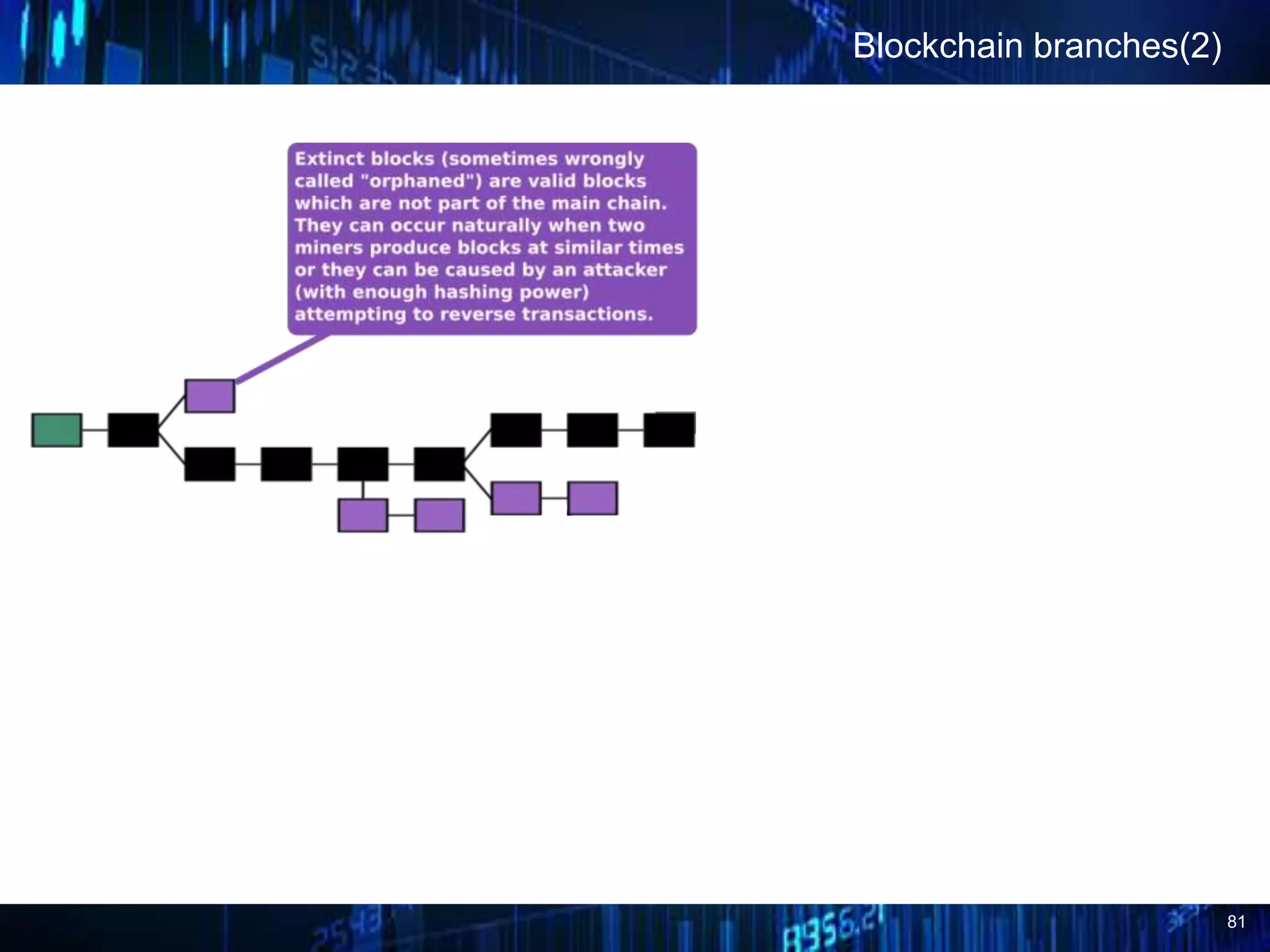 Blockchain branches(2)

Extinct blocks (sometimes wrongly called "orphaned") are valid blocks which are not part of the main chain. They can occur naturally when two miners produce blocks at similar times or they can be caused by an attacker (with enough hashing power) attempting to reverse transactions.

81